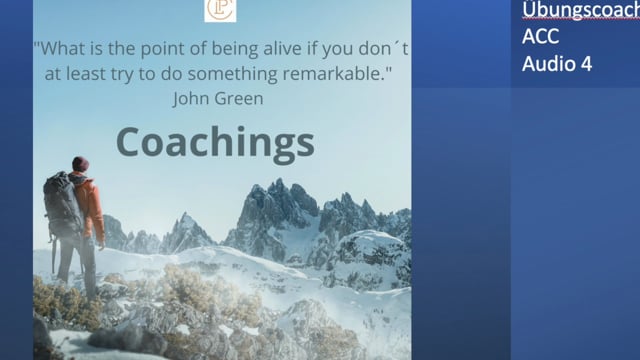 LP

"What is the point of being alive if you don´t at least try to do something remarkable."
John Green

Coachings

Übungscoach
ACC
Audio 4